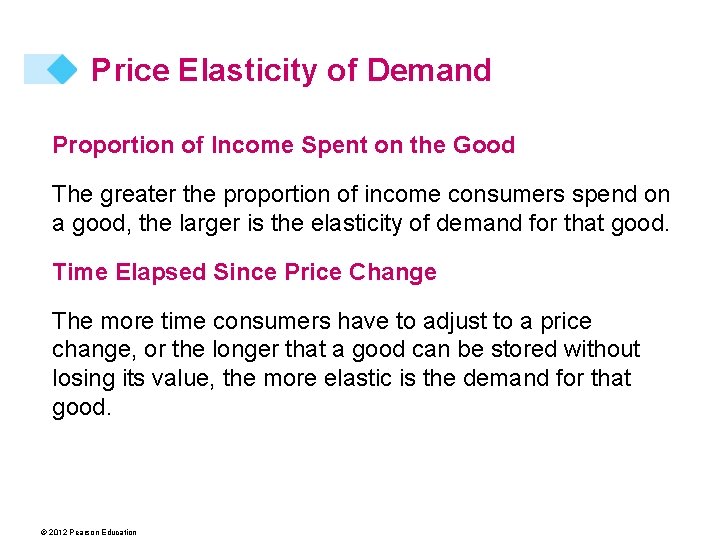 Price Elasticity of Demand

Proportion of Income Spent on the Good

The greater the proportion of income consumers spend on a good, the larger is the elasticity of demand for that good.

Time Elapsed Since Price Change

The more time consumers have to adjust to a price change, or the longer that a good can be stored without losing its value, the more elastic is the demand for that good.

© 2012 Pearson Education